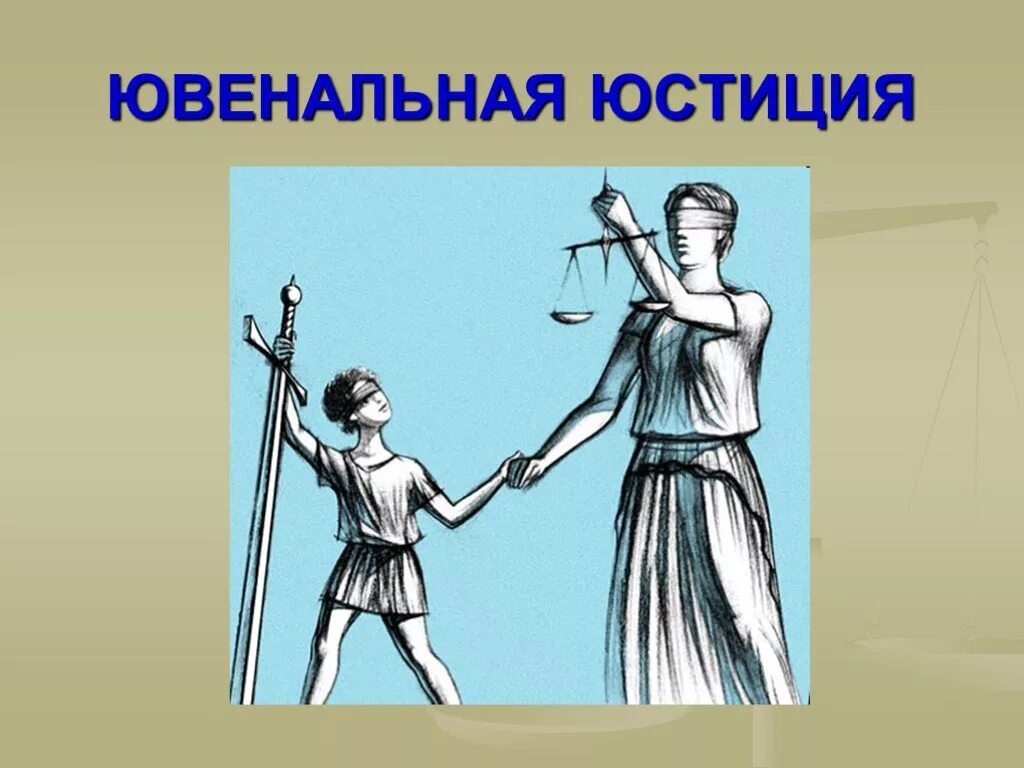 ЮВЕНАЛЬНАЯ ЮСТИЦИЯ